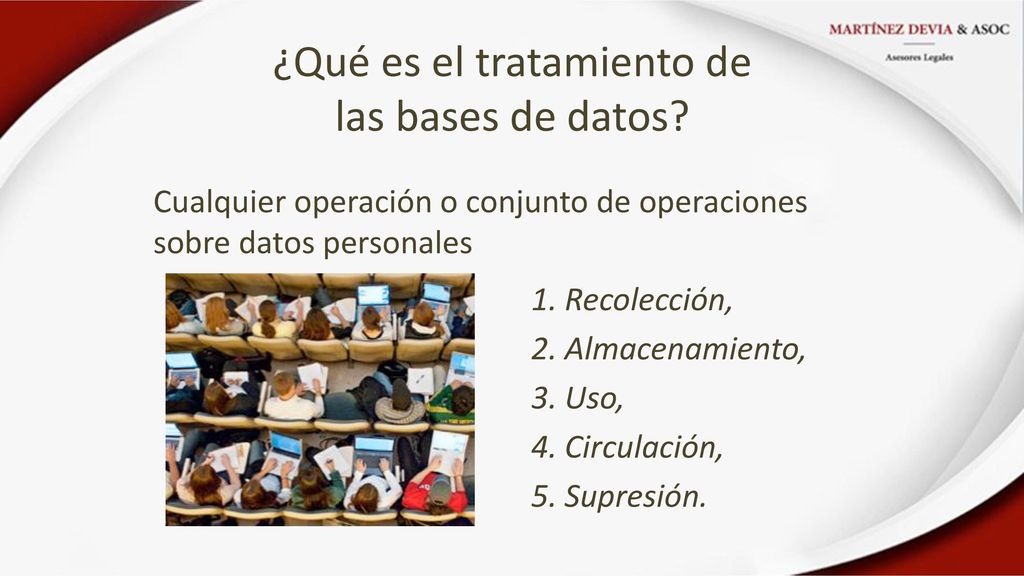 MARTÍNEZ DEVIA & ASOC
Asesores Legales

¿Qué es el tratamiento de las bases de datos?

Cualquier operación o conjunto de operaciones sobre datos personales

1. Recolección,
2. Almacenamiento,
3. Uso,
4. Circulación,
5. Supresión.